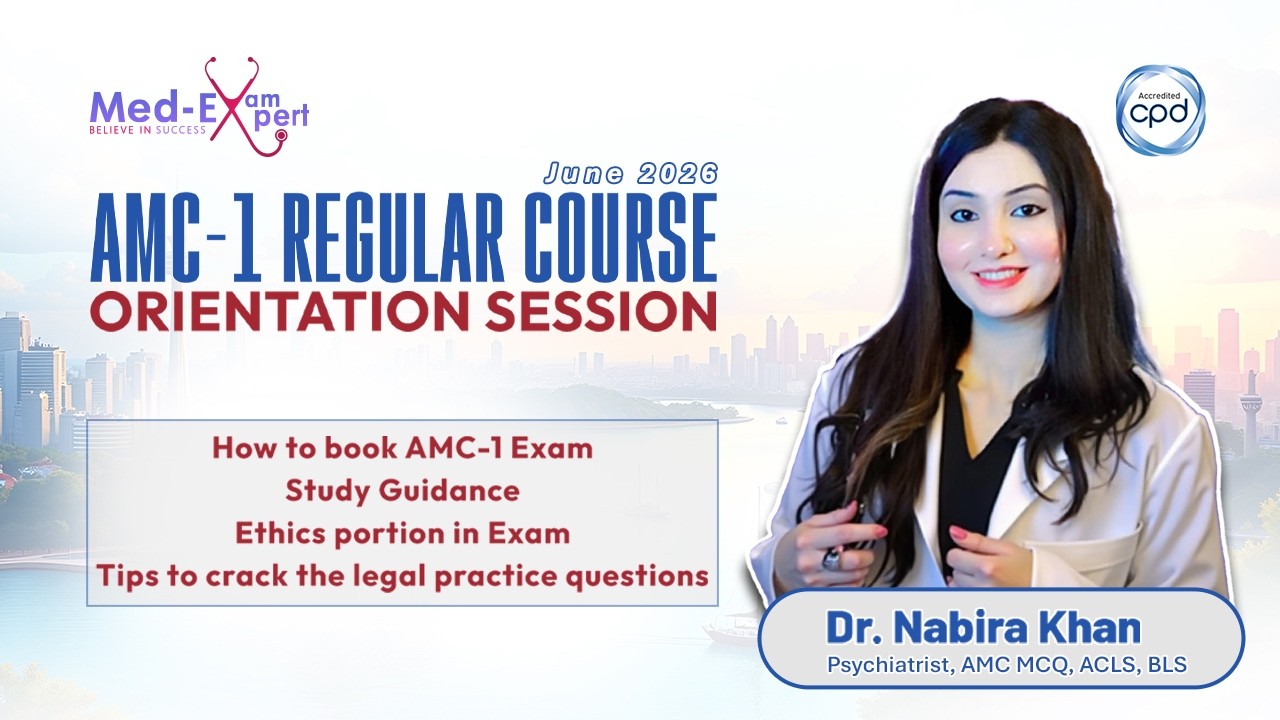 Med-Exam Expert
BELIEVE IN SUCCESS

Accredited
cpd

June 2026
AMC-1 REGULAR COURSE
ORIENTATION SESSION

How to book AMC-1 Exam
Study Guidance
Ethics portion in Exam
Tips to crack the legal practice questions

Dr. Nabira Khan
Psychiatrist, AMC MCQ, ACLS, BLS